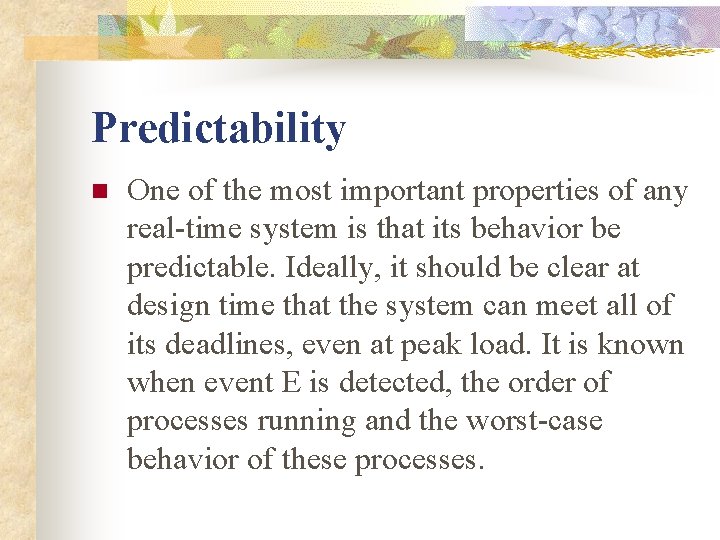 Predictability

One of the most important properties of any real-time system is that its behavior be predictable. Ideally, it should be clear at design time that the system can meet all of its deadlines, even at peak load. It is known when event E is detected, the order of processes running and the worst-case behavior of these processes.